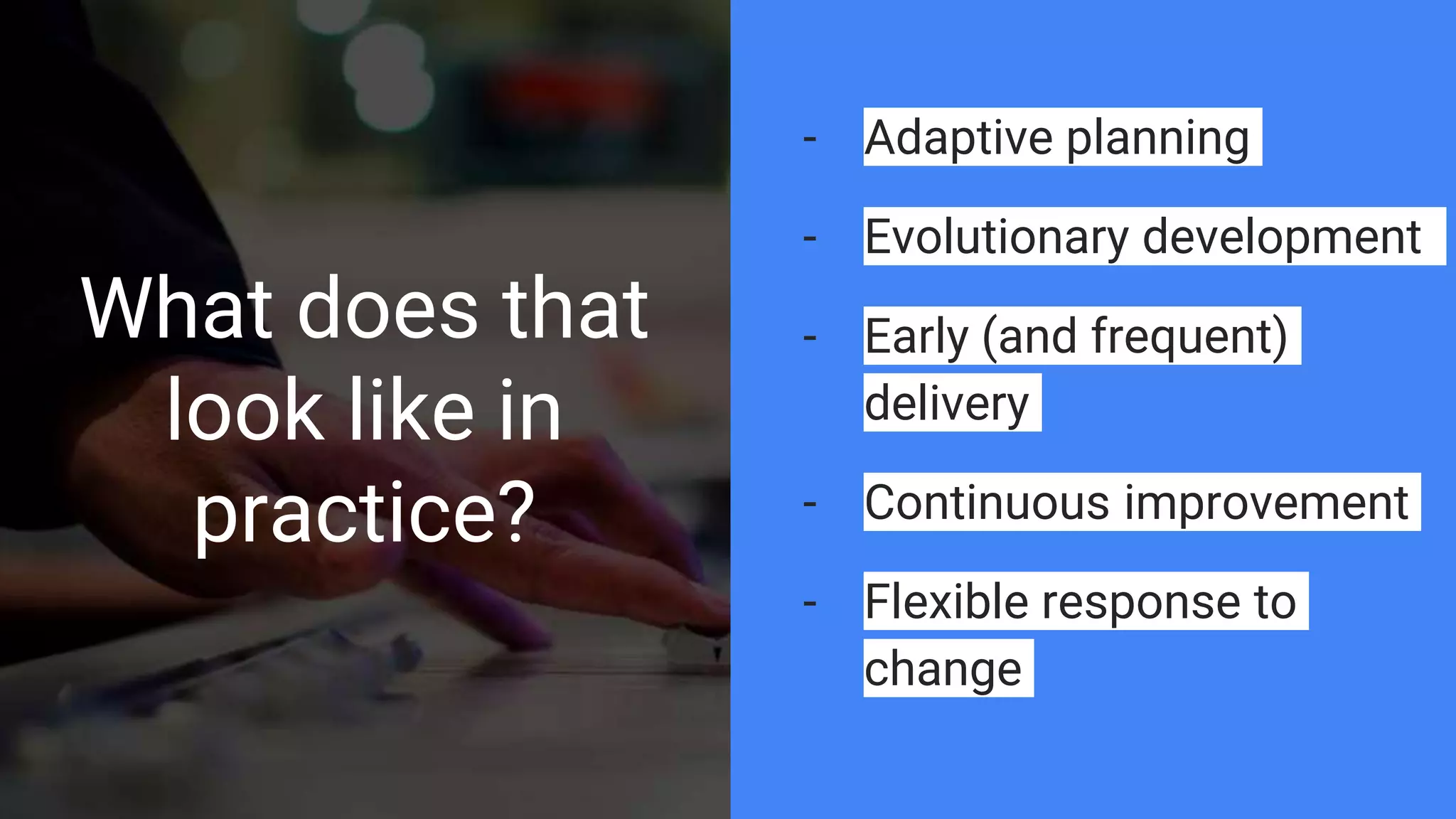 What does that look like in practice?

- Adaptive planning
- Evolutionary development
- Early (and frequent) delivery
- Continuous improvement
- Flexible response to change